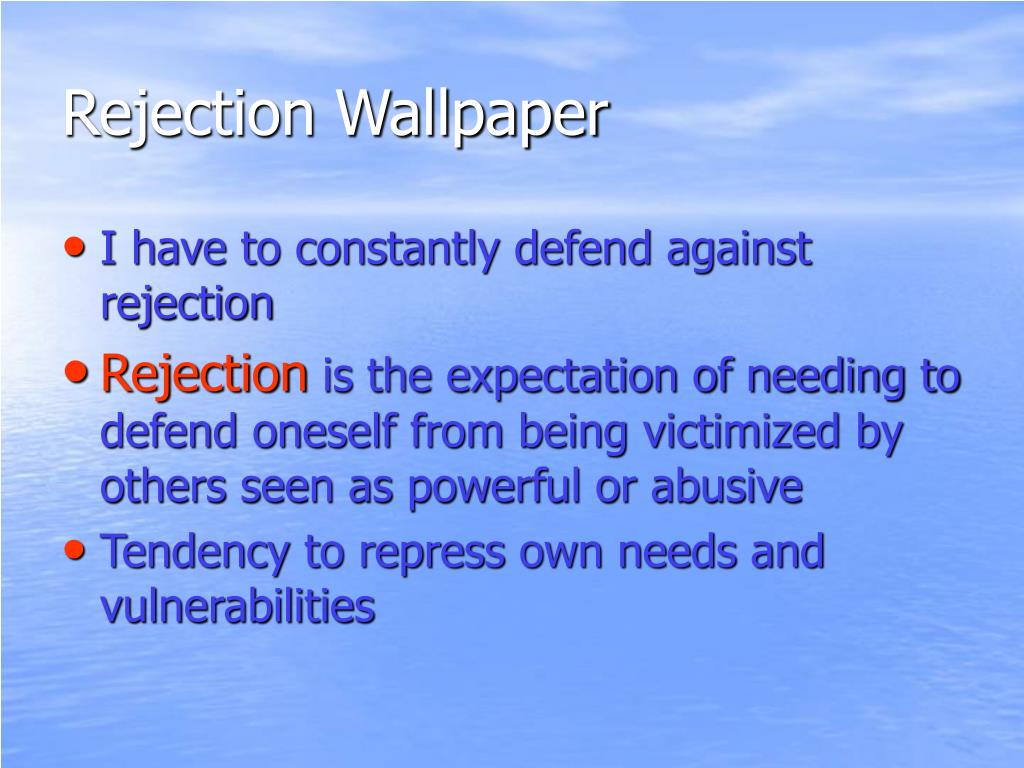 Rejection Wallpaper

• I have to constantly defend against rejection
• Rejection is the expectation of needing to defend oneself from being victimized by others seen as powerful or abusive
• Tendency to repress own needs and vulnerabilities